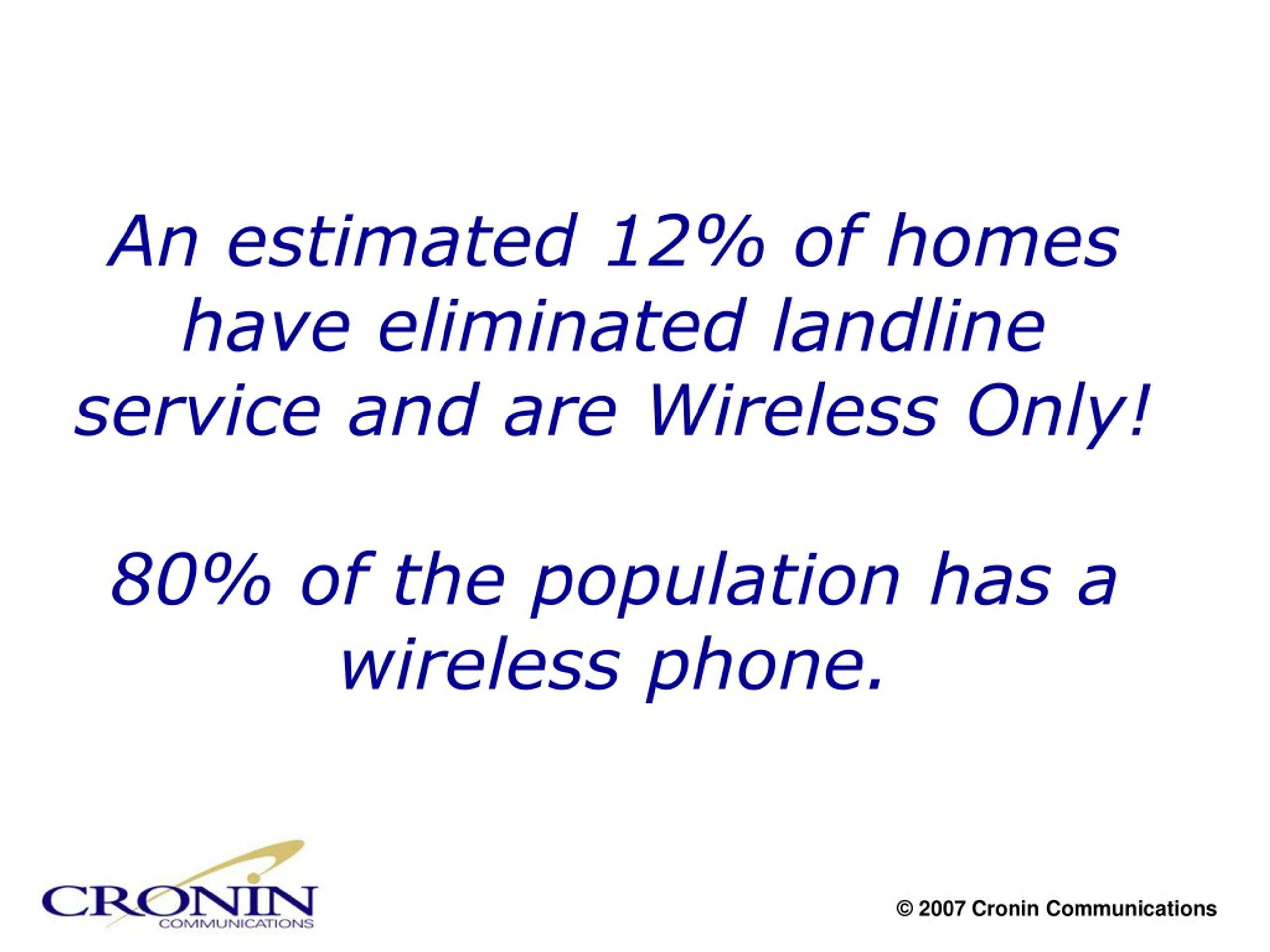 An estimated 12% of homes have eliminated landline service and are Wireless Only!

80% of the population has a wireless phone.

CRONIN
COMMUNICATIONS

© 2007 Cronin Communications